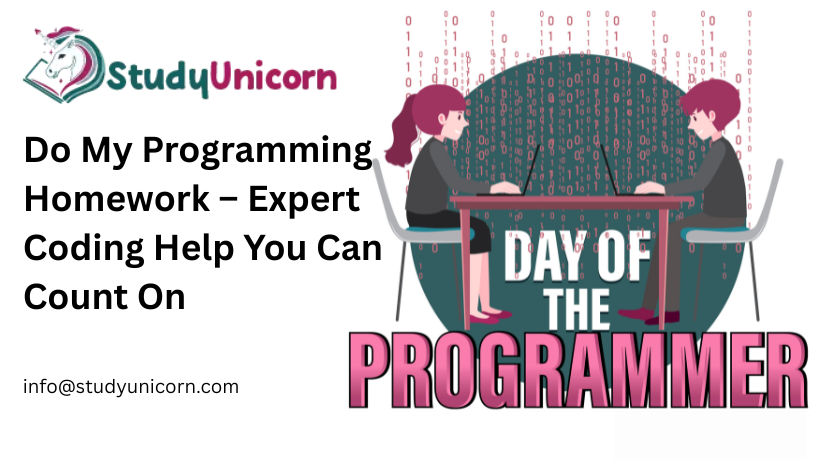 StudyUnicorn

Do My Programming Homework – Expert Coding Help You Can Count On

info@studyunicorn.com

DAY OF THE PROGRAMMER